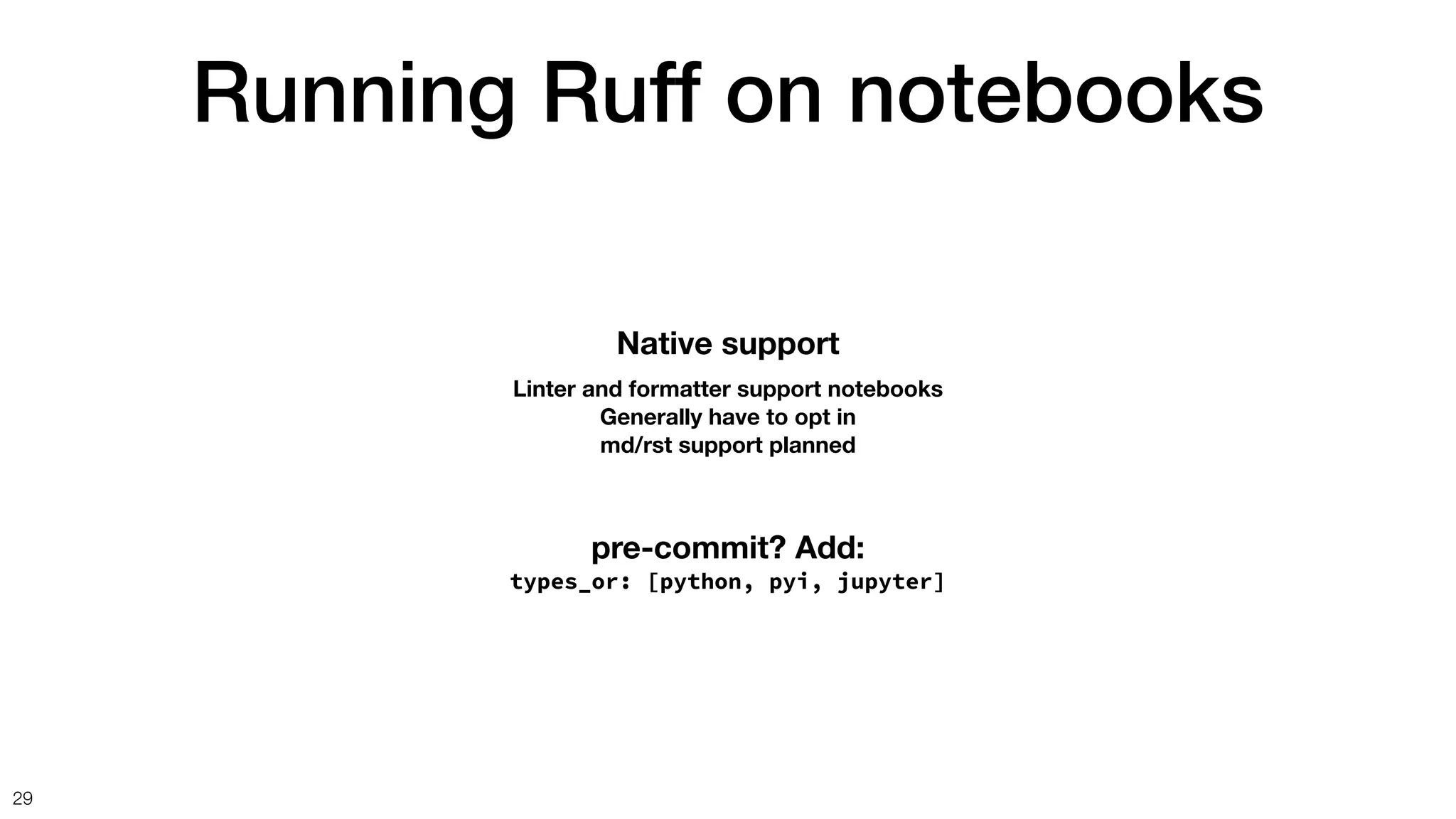 Running Ruff on notebooks

Native support

Linter and formatter support notebooks
Generally have to opt in
md/rst support planned

pre-commit? Add:
types_or: [python, pyi, jupyter]

29